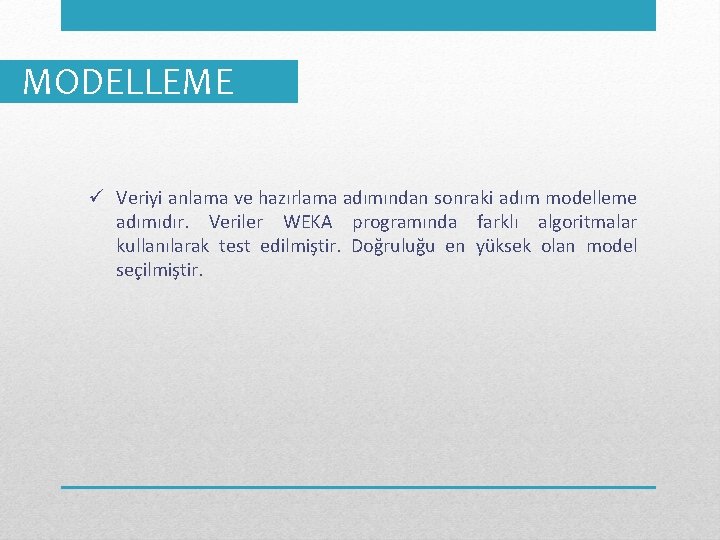 MODELLEME

✓ Veriyi anlama ve hazırlama adımından sonraki adım modelleme adımıdır. Veriler WEKA programında farklı algoritmalar kullanılarak test edilmiştir. Doğruluğu en yüksek olan model seçilmiştir.